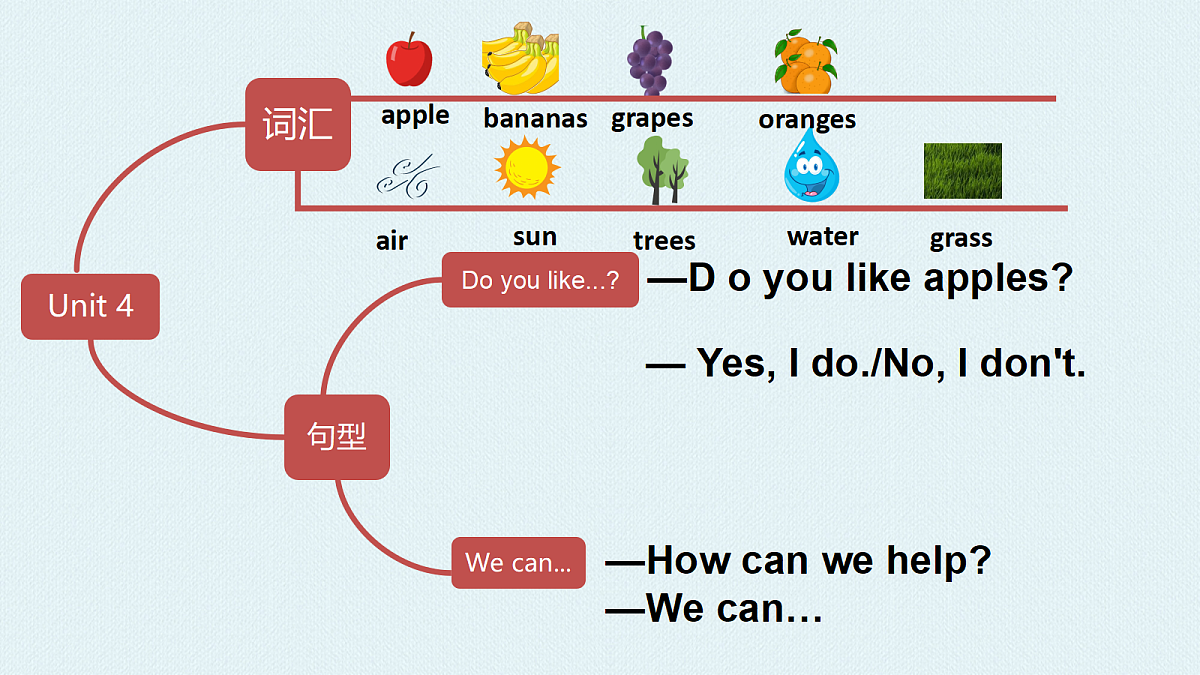 Unit 4

词汇

apple bananas grapes oranges

air sun trees water grass

句型

Do you like...?

—D o you like apples?

— Yes, I do./No, I don't.

We can...

—How can we help?

—We can…